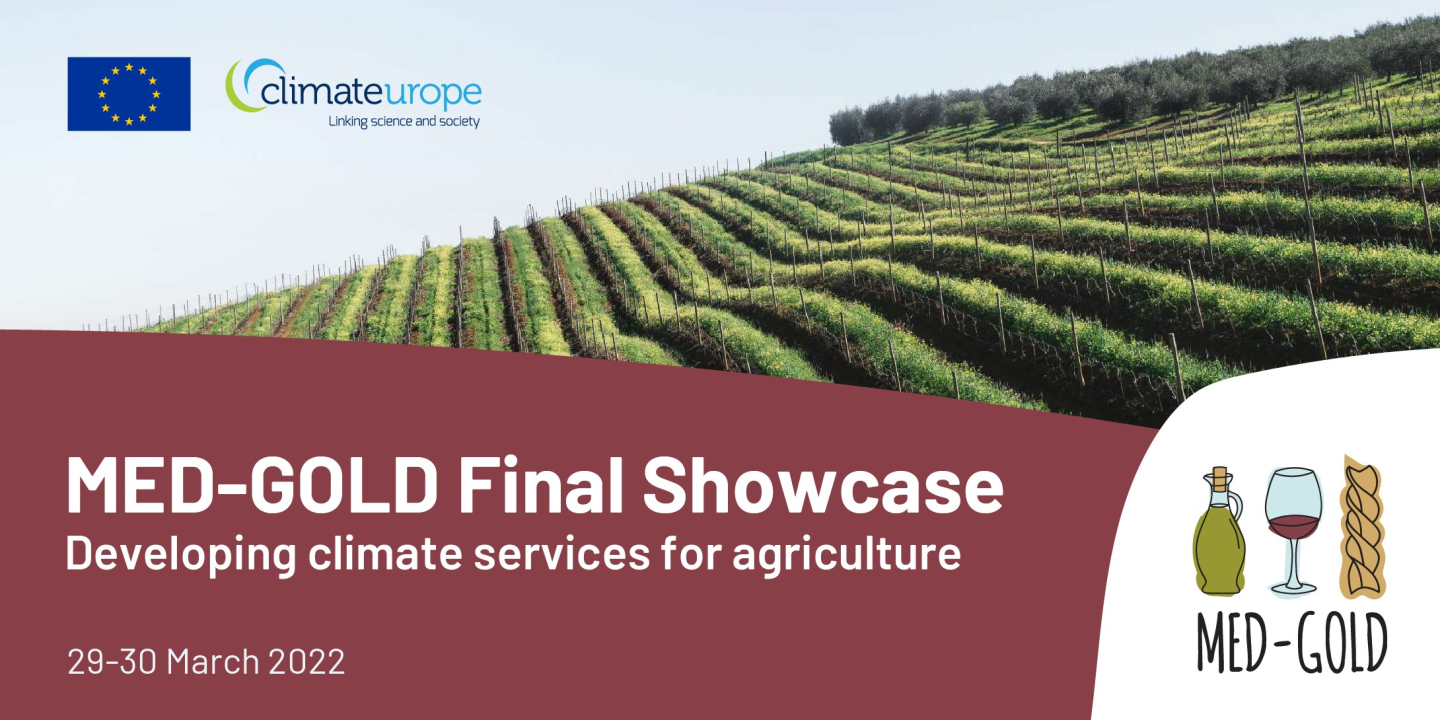 climateurope
Linking science and society

MED-GOLD Final Showcase
Developing climate services for agriculture

29-30 March 2022

MED-GOLD